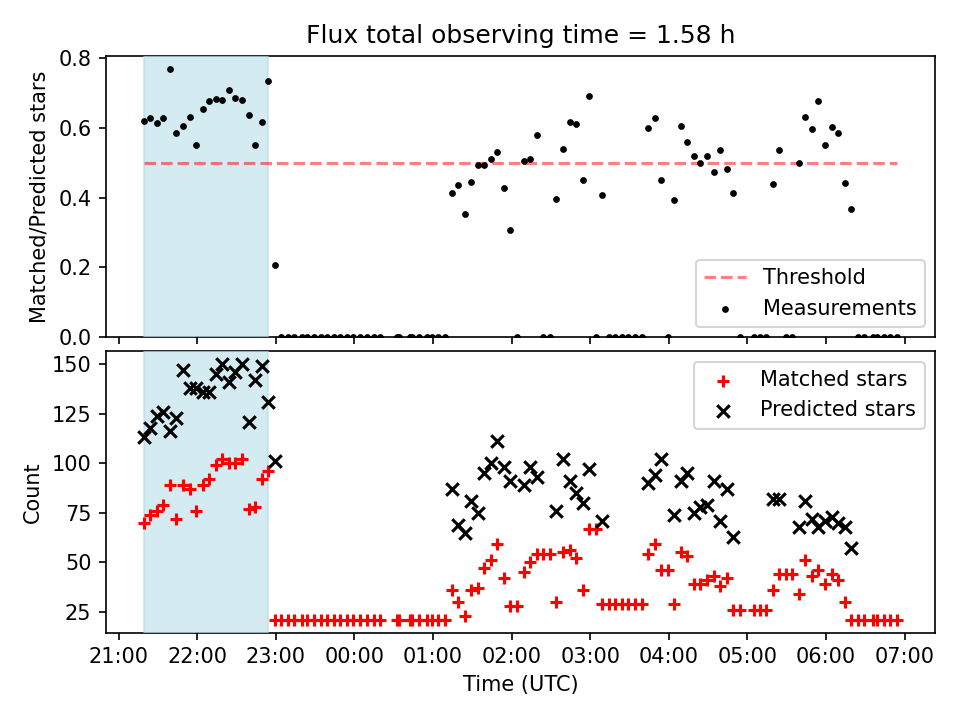 Flux total observing time = 1.58 h

Matched/Predicted stars

0.8
0.6
0.4
0.2
0.0

Threshold
Measurements

Count

150
125
100
75
50
25

Matched stars
Predicted stars

21:00 22:00 23:00 00:00 01:00 02:00 03:00 04:00 05:00 06:00 07:00

Time (UTC)